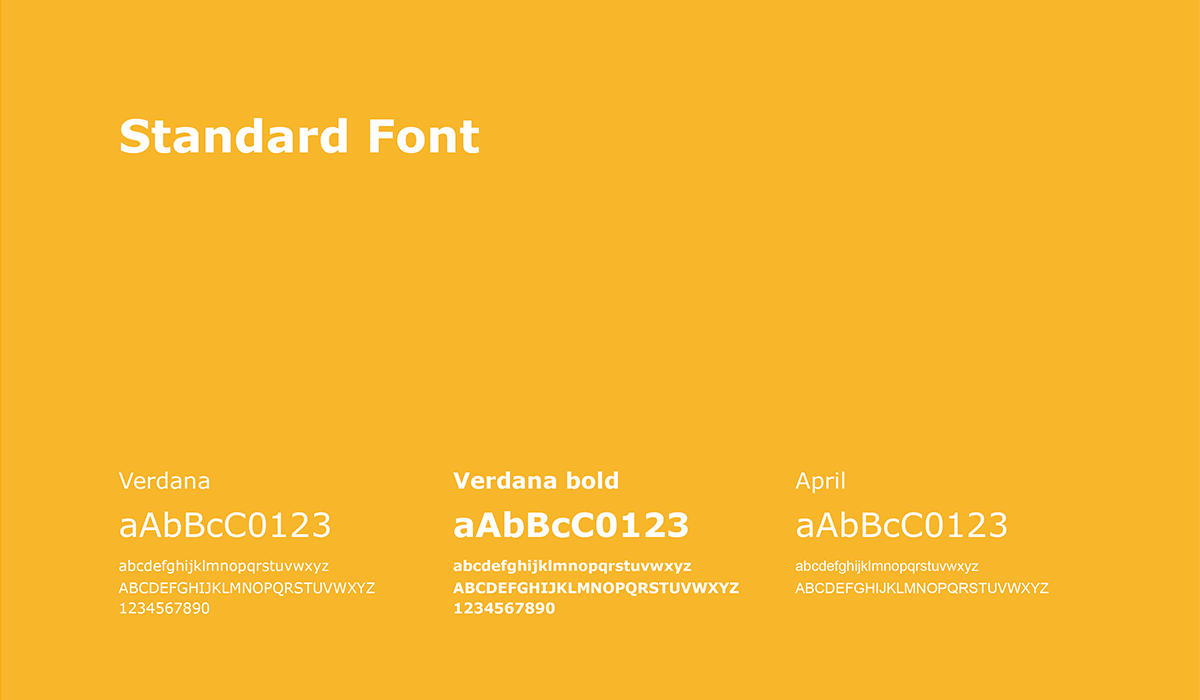 Standard Font

Verdana
aAbBcC0123
abcdefghijklmnopqrstuvwxyz
ABCDEFGHIJKLMNOPQRSTUVWXYZ
1234567890

Verdana bold
aAbBcC0123
abcdefghijklmnopqrstuvwxyz
ABCDEFGHIJKLMNOPQRSTUVWXYZ
1234567890

April
aAbBcC0123
abcdefghijklmnopqrstuvwxyz
ABCDEFGHIJKLMNOPQRSTUVWXYZ